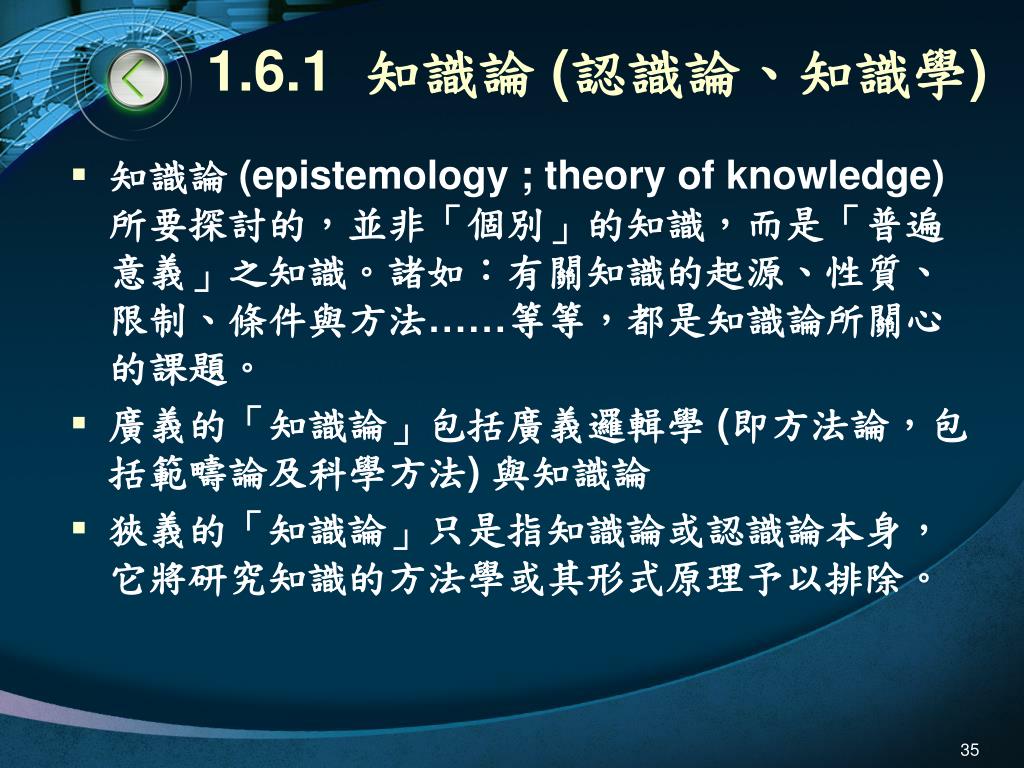 1.6.1 知識論 (認識論、知識學)

▪ 知識論 (epistemology ; theory of knowledge) 所要探討的，並非「個別」的知識，而是「普遍意義」之知識。諸如：有關知識的起源、性質、限制、條件與方法……等等，都是知識論所關心的課題。

▪ 廣義的「知識論」包括廣義邏輯學 (即方法論，包括範疇論及科學方法) 與知識論

▪ 狹義的「知識論」只是指知識論或認識論本身，它將研究知識的方法學或其形式原理予以排除。

35